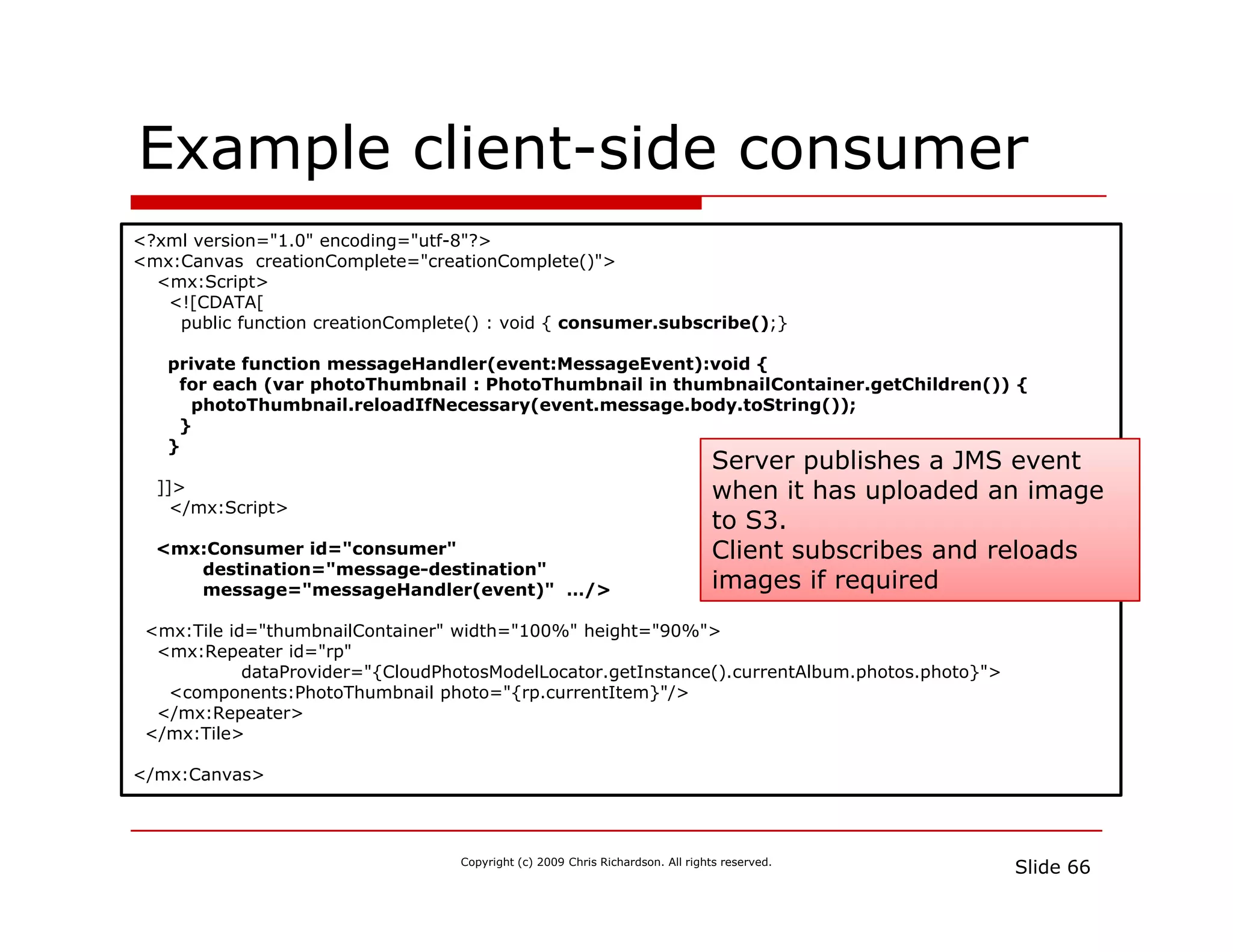 Example client-side consumer

<?xml version="1.0" encoding="utf-8"?>
<mx:Canvas  creationComplete="creationComplete()">
  <mx:Script>
   <![CDATA[
    public function creationComplete() : void { consumer.subscribe();}

   private function messageHandler(event:MessageEvent):void {
    for each (var photoThumbnail : PhotoThumbnail in thumbnailContainer.getChildren()) {
     photoThumbnail.reloadIfNecessary(event.message.body.toString());
    }
   }

  ]]>
   </mx:Script>

  <mx:Consumer id="consumer"
      destination="message-destination"
      message="messageHandler(event)"  .../>

 <mx:Tile id="thumbnailContainer" width="100%" height="90%">
  <mx:Repeater id="rp"
       dataProvider="{CloudPhotosModelLocator.getInstance().currentAlbum.photos.photo}">
   <components:PhotoThumbnail photo="{rp.currentItem}"/>
  </mx:Repeater>
 </mx:Tile>

</mx:Canvas>

Server publishes a JMS event when it has uploaded an image to S3.
Client subscribes and reloads images if required

Copyright (c) 2009 Chris Richardson. All rights reserved.

Slide 66